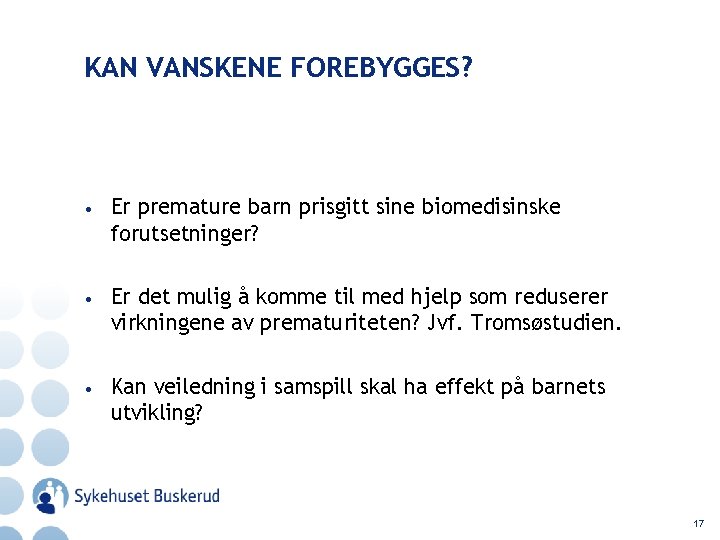 KAN VANSKENE FOREBYGGES?

• Er premature barn prisgitt sine biomedisinske forutsetninger?

• Er det mulig å komme til med hjelp som reduserer virkningene av prematuriteten? Jvf. Tromsøstudien.

• Kan veiledning i samspill skal ha effekt på barnets utvikling?

Sykehuset Buskerud

17